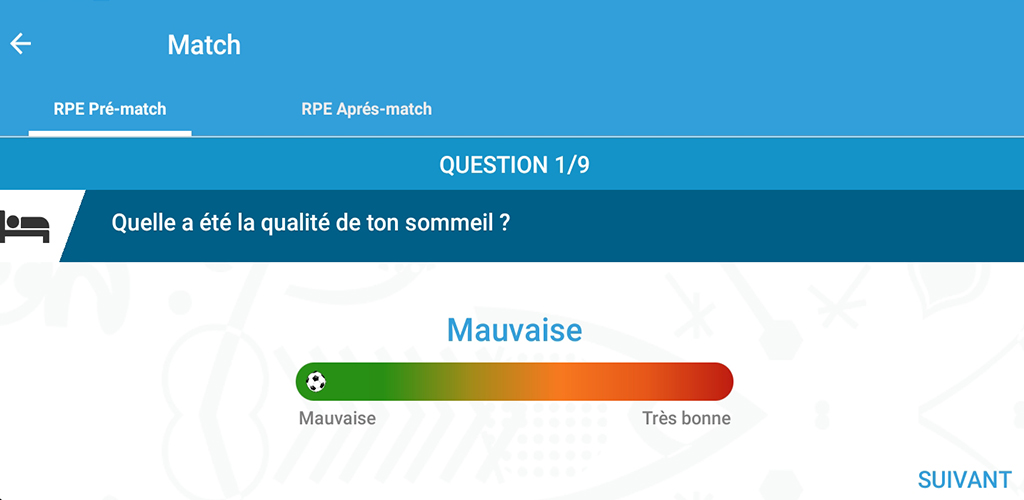 Match

RPE Pré-match

RPE Aprés-match

QUESTION 1/9

Quelle a été la qualité de ton sommeil ?

Mauvaise

Mauvaise

Très bonne

SUIVANT